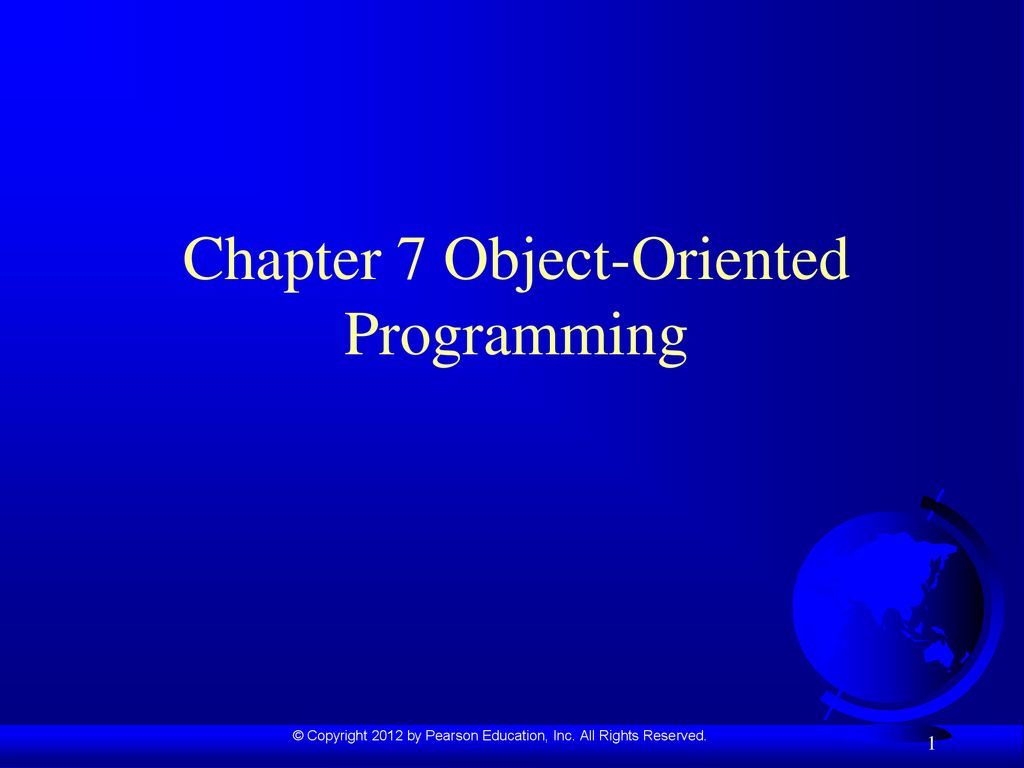 Chapter 7 Object-Oriented Programming

© Copyright 2012 by Pearson Education, Inc. All Rights Reserved.

1